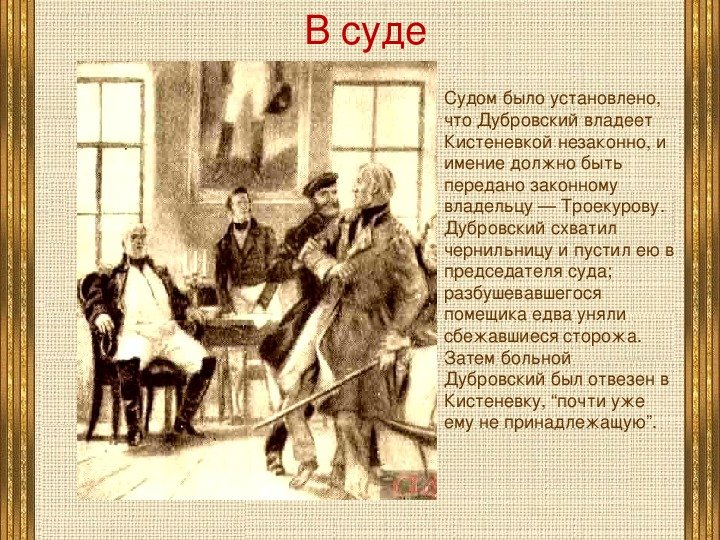 В суде

Судом было установлено, что Дубровский владеет Кистеневкой незаконно, и имение должно быть передано законному владельцу — Троекурову. Дубровский схватил чернильницу и пустил ею в председателя суда; разбушевавшегося помещика едва уняли сбежавшиеся сторожа. Затем больной Дубровский был отвезен в Кистеневку, “почти уже ему не принадлежащую”.